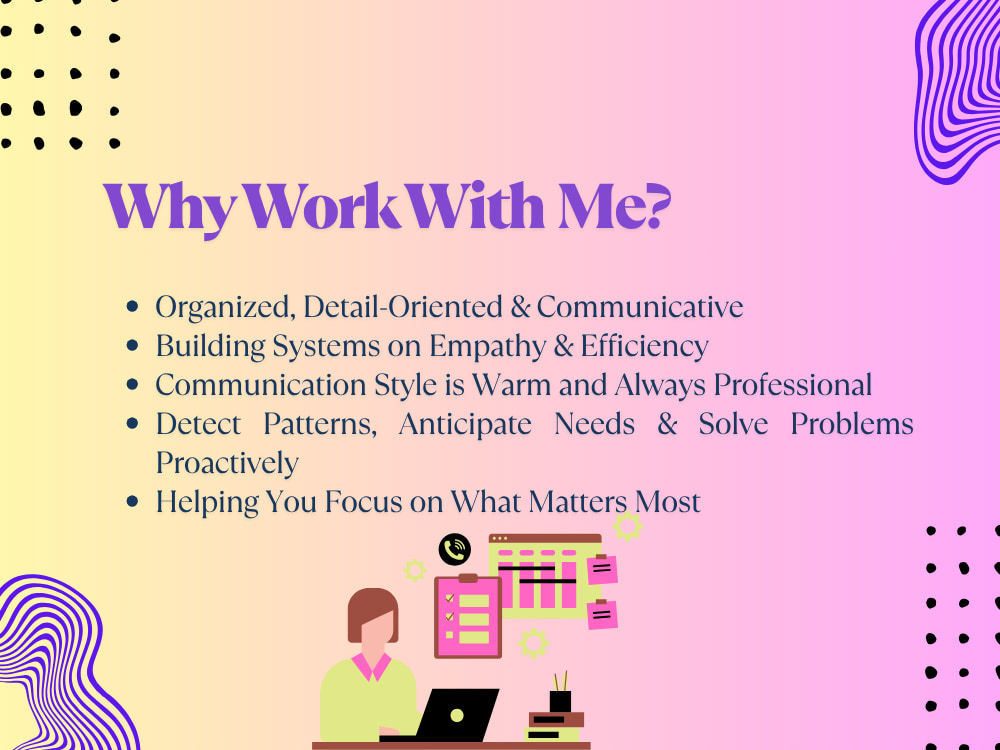 Why Work With Me?

- Organized, Detail-Oriented & Communicative
- Building Systems on Empathy & Efficiency
- Communication Style is Warm and Always Professional
- Detect Patterns, Anticipate Needs & Solve Problems Proactively
- Helping You Focus on What Matters Most